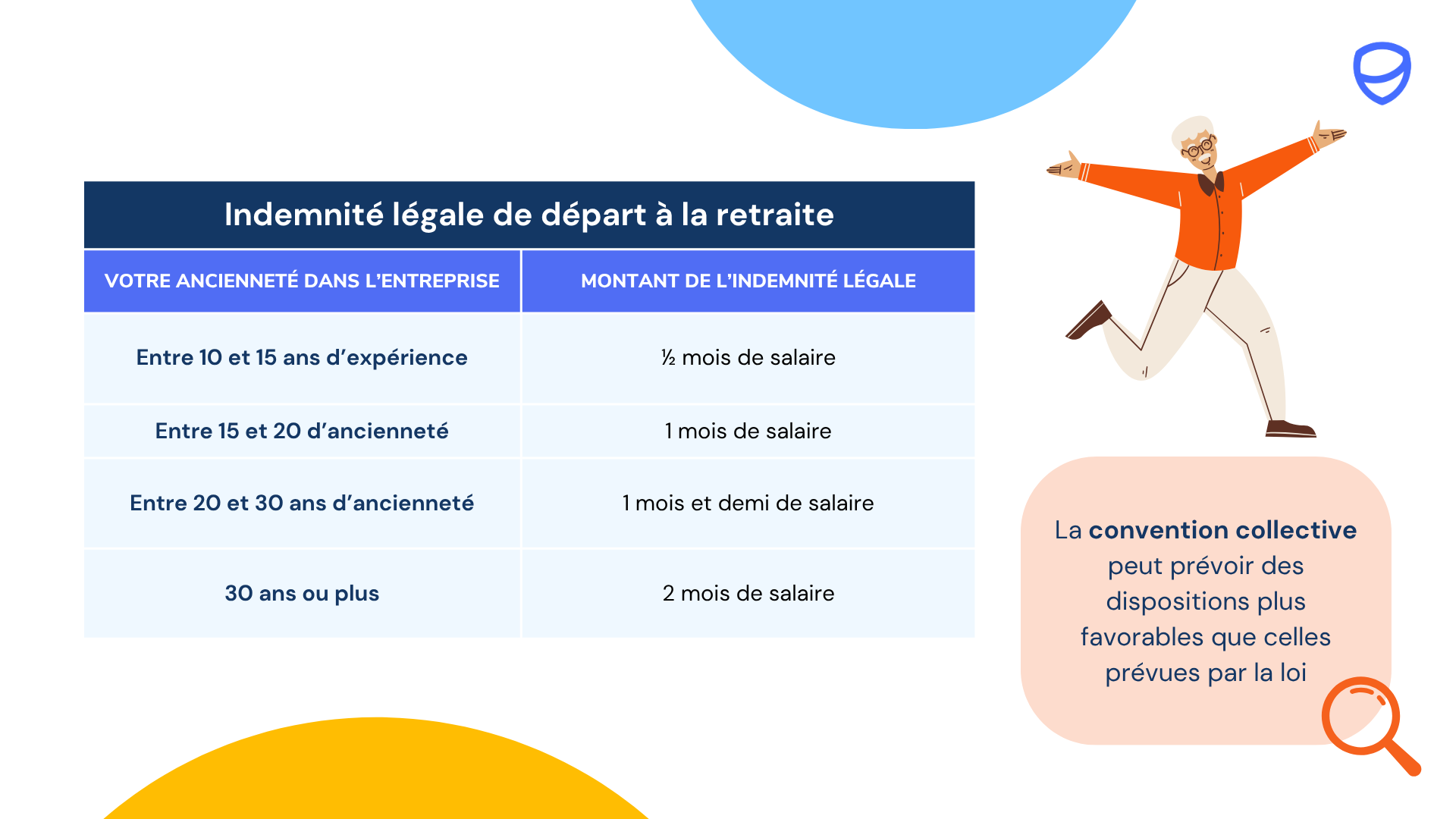 Indemnité légale de départ à la retraite

| VOTRE ANCIENNETÉ DANS L'ENTREPRISE | MONTANT DE L'INDEMNITÉ LÉGALE |
|---|---|
| Entre 10 et 15 ans d'expérience | ½ mois de salaire |
| Entre 15 et 20 d'ancienneté | 1 mois de salaire |
| Entre 20 et 30 ans d'ancienneté | 1 mois et demi de salaire |
| 30 ans ou plus | 2 mois de salaire |

La convention collective peut prévoir des dispositions plus favorables que celles prévues par la loi